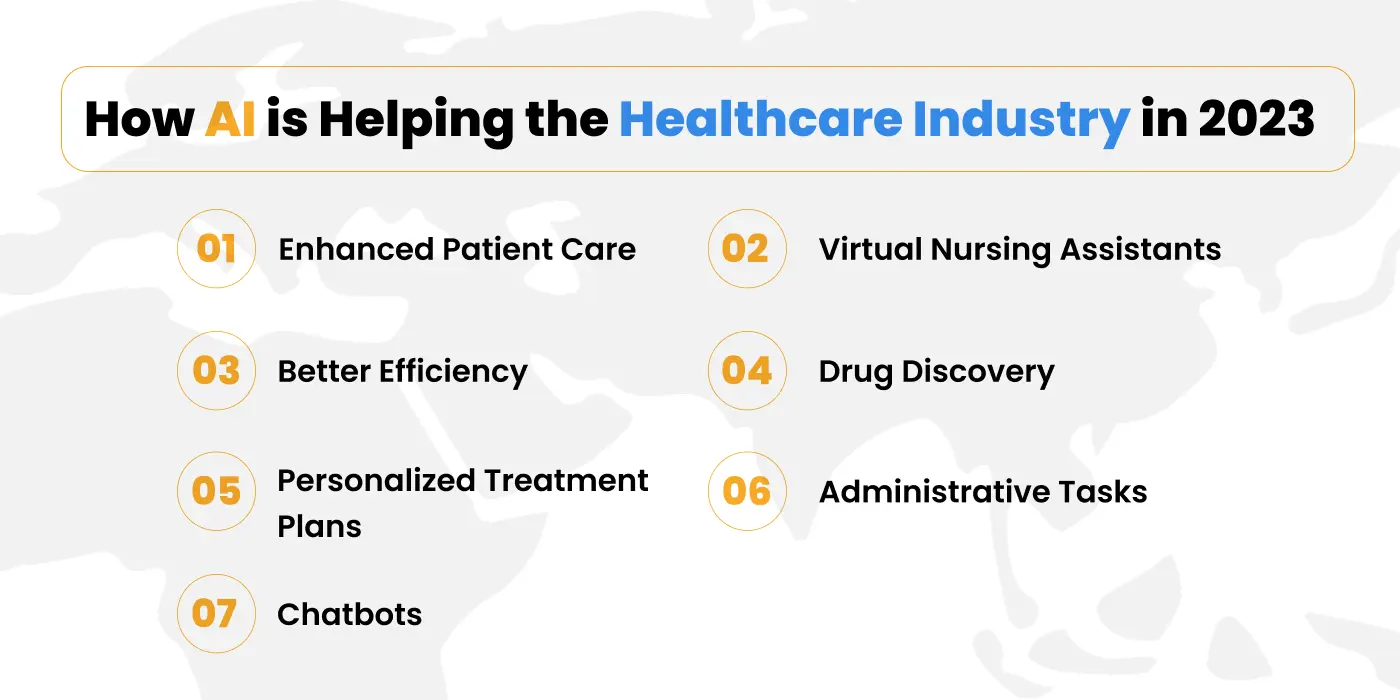 How AI is Helping the Healthcare Industry in 2023

01 Enhanced Patient Care

02 Virtual Nursing Assistants

03 Better Efficiency

04 Drug Discovery

05 Personalized Treatment Plans

06 Administrative Tasks

07 Chatbots